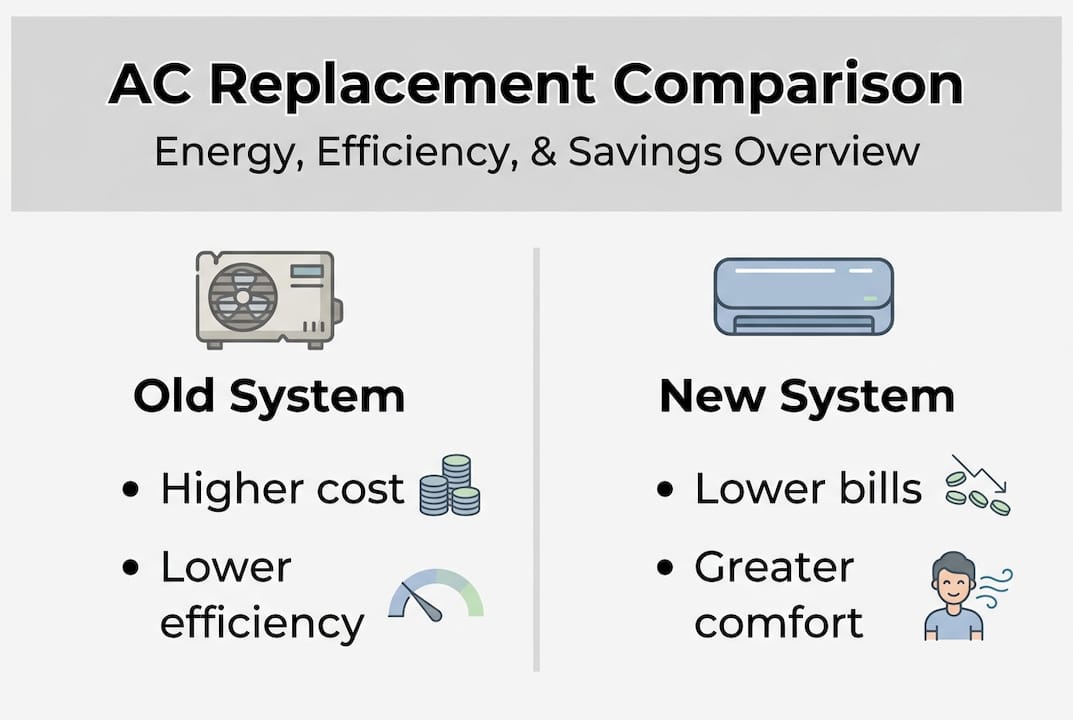 AC Replacement Comparison
Energy, Efficiency, & Savings Overview

Old System

• Higher cost
• Lower efficiency

New System

• Lower bills
• Greater comfort